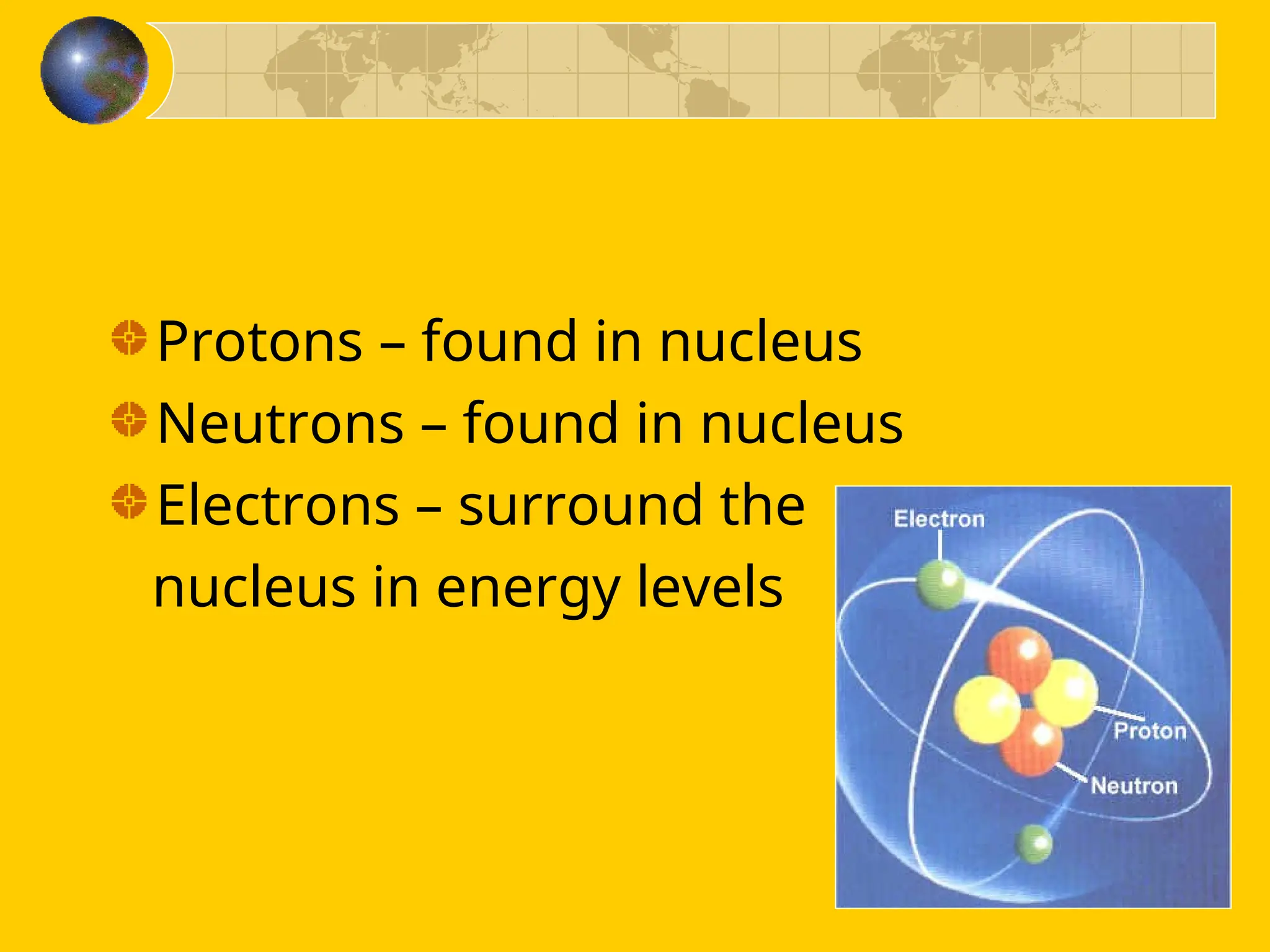 Protons – found in nucleus

Neutrons – found in nucleus

Electrons – surround the nucleus in energy levels

Electron

Proton

Neutron